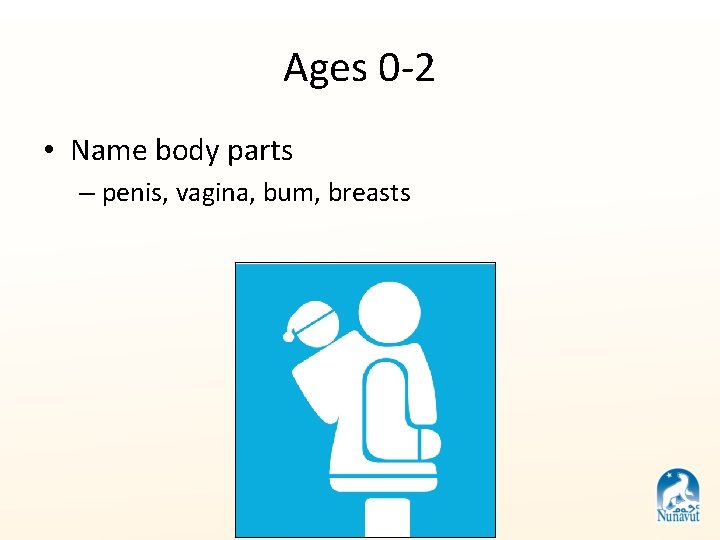 Ages 0-2

• Name body parts
– penis, vagina, bum, breasts

ᓄᓇᕗᑦ
Nunavut